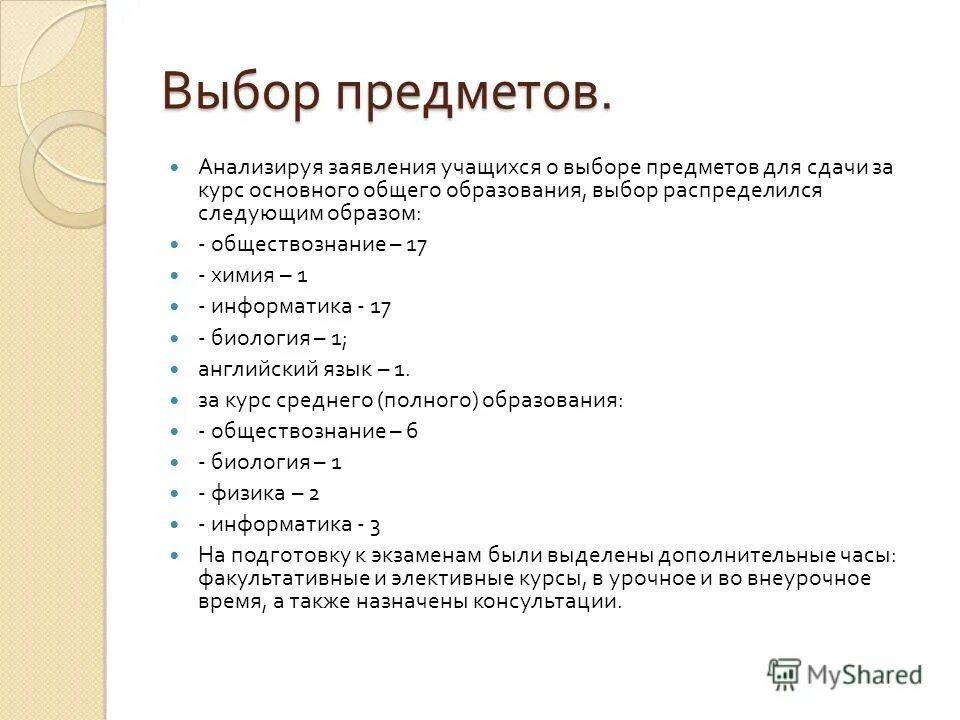 Выбор предметов.

Анализируя заявления учащихся о выборе предметов для сдачи за курс основного общего образования, выбор распределился следующим образом:

- обществознание – 17

- химия – 1

- информатика - 17

- биология – 1;

английский язык – 1.

за курс среднего (полного) образования:

- обществознание – 6

- биология – 1

- физика – 2

- информатика - 3

На подготовку к экзаменам были выделены дополнительные часы: факультативные и элективные курсы, в урочное и во внеурочное время, а также назначены консультации.

MyShared